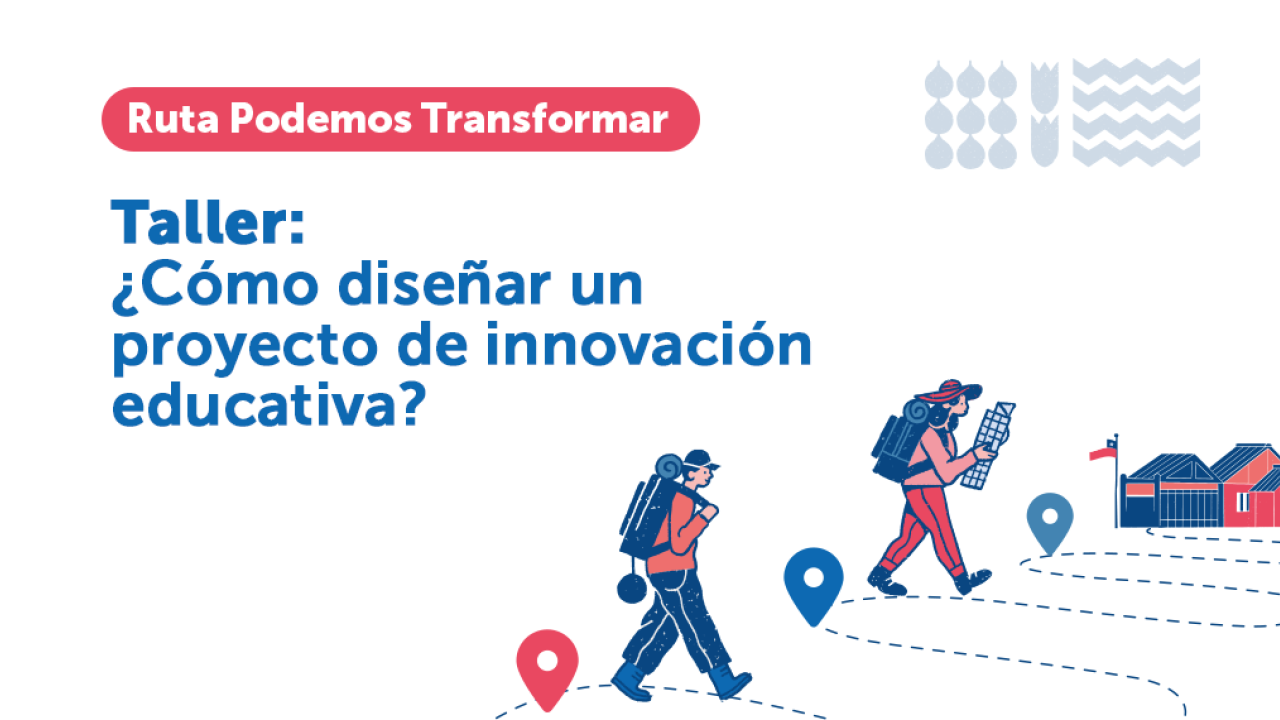 Ruta Podemos Transformar

Taller:
¿Cómo diseñar un proyecto de innovación educativa?